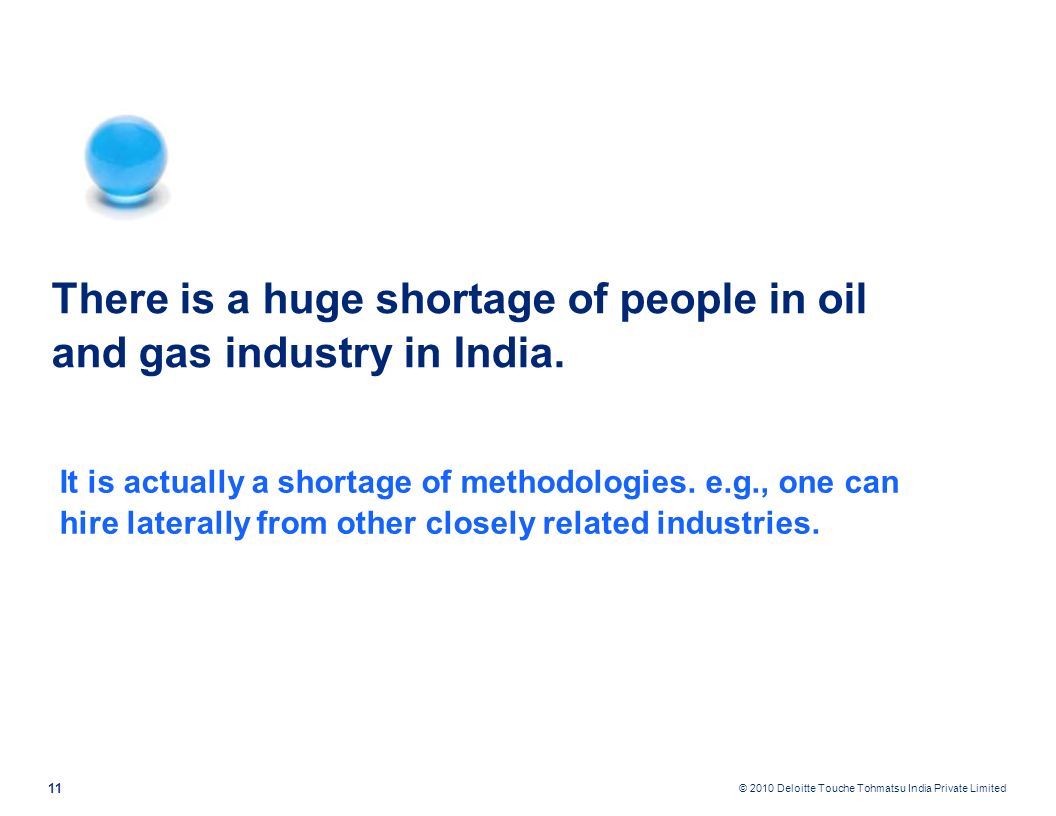 There is a huge shortage of people in oil and gas industry in India.

It is actually a shortage of methodologies. e.g., one can hire laterally from other closely related industries.

11

© 2010 Deloitte Touche Tohmatsu India Private Limited